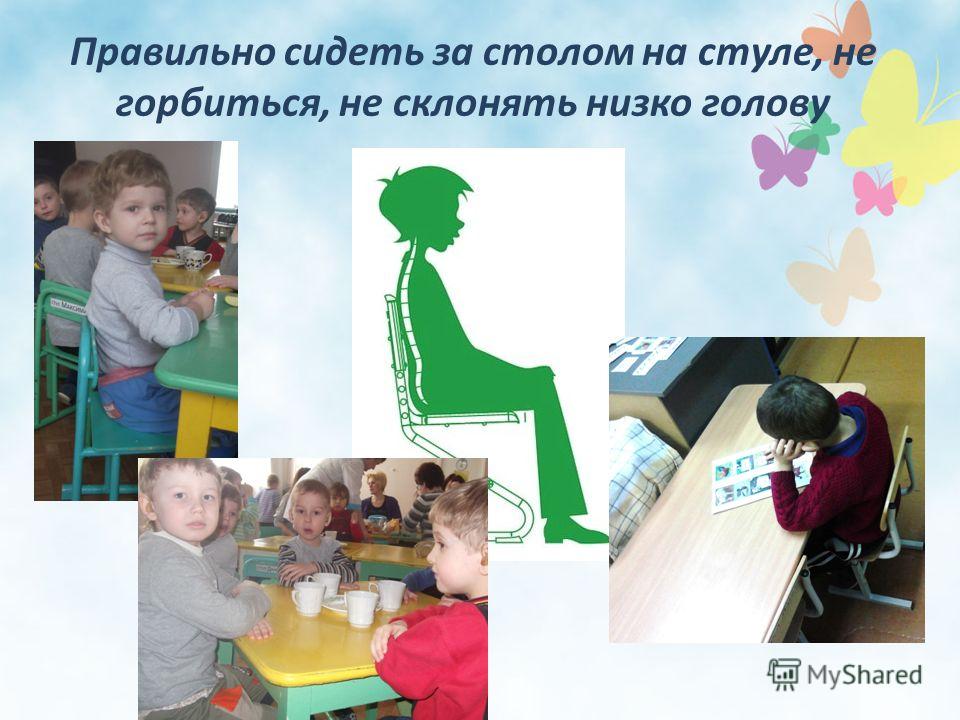 Правильно сидеть за столом на стуле, не горбиться, не склонять низко голову

MyShared